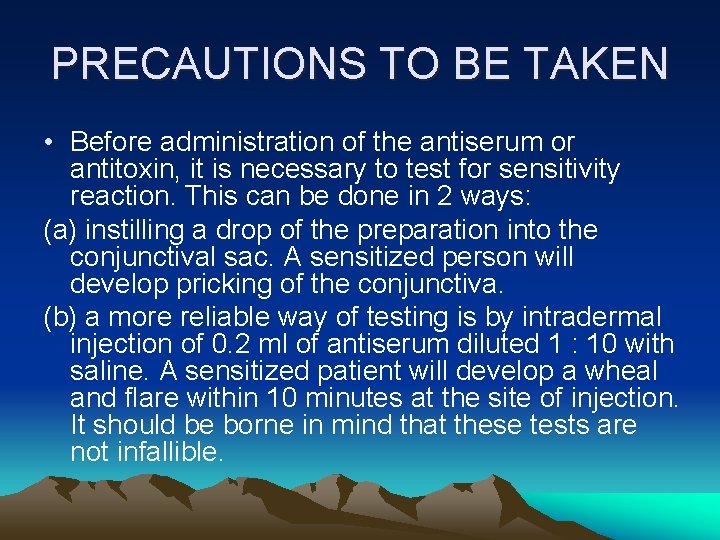 PRECAUTIONS TO BE TAKEN

• Before administration of the antiserum or antitoxin, it is necessary to test for sensitivity reaction. This can be done in 2 ways:

(a) instilling a drop of the preparation into the conjunctival sac. A sensitized person will develop pricking of the conjunctiva.

(b) a more reliable way of testing is by intradermal injection of 0.2 ml of antiserum diluted 1 : 10 with saline. A sensitized patient will develop a wheal and flare within 10 minutes at the site of injection. It should be borne in mind that these tests are not infallible.